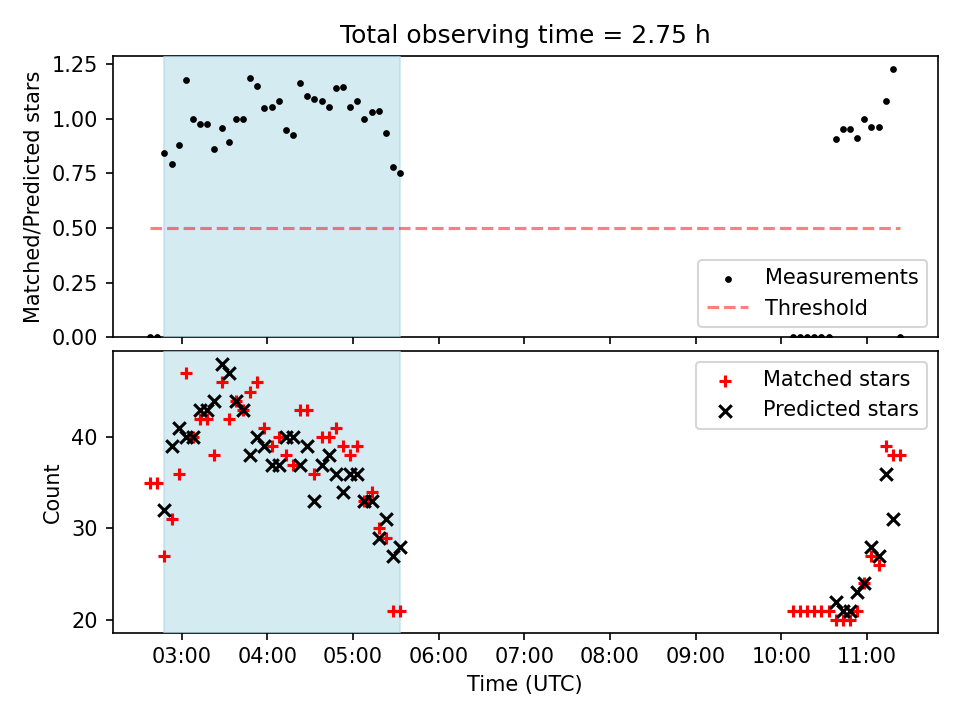 Total observing time = 2.75 h

Matched/Predicted stars

1.25
1.00
0.75
0.50
0.25
0.00

Measurements
Threshold

Count

40
30
20

Matched stars
Predicted stars

03:00
04:00
05:00
06:00
07:00
08:00
09:00
10:00
11:00

Time (UTC)